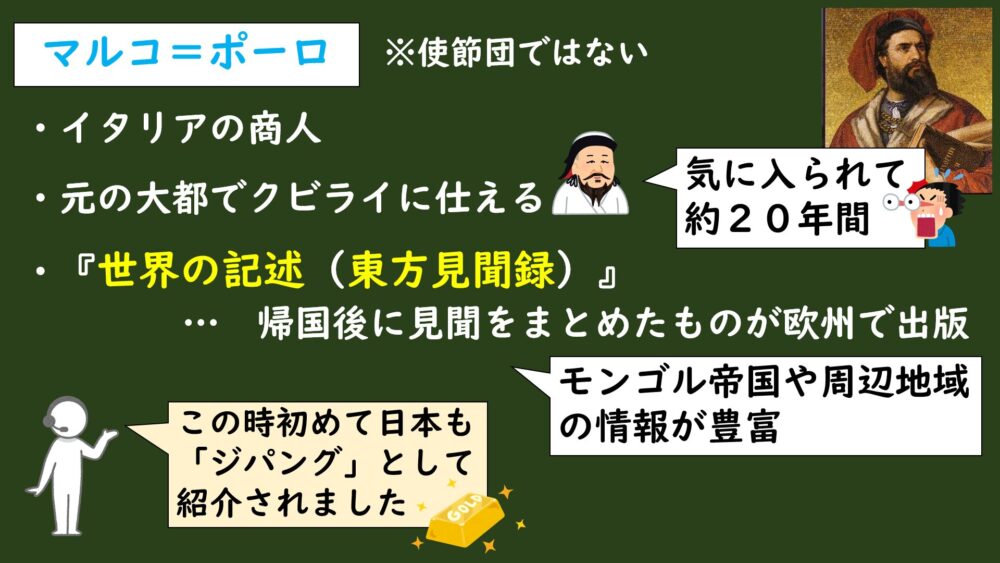 マルコ＝ポーロ　※使節団ではない

・イタリアの商人

・元の大都でクビライに仕える

気に入られて約２０年間

・『世界の記述（東方見聞録）』
… 帰国後に見聞をまとめたものが欧州で出版

モンゴル帝国や周辺地域の情報が豊富

この時初めて日本も「ジパング」として紹介されました

GOLD